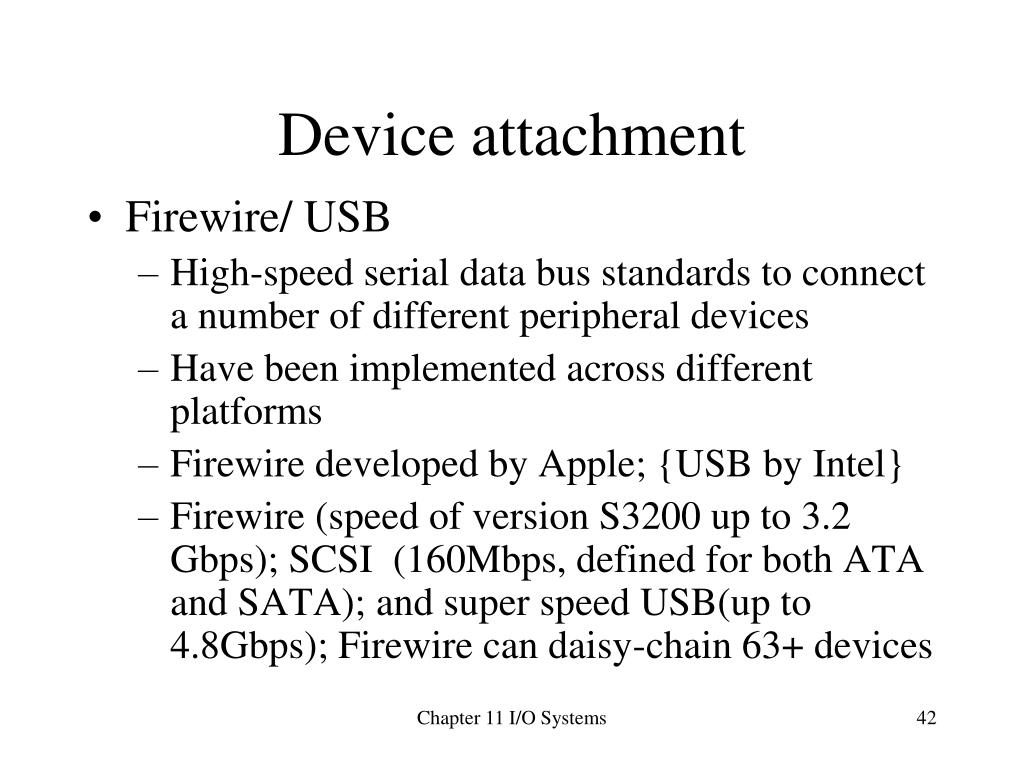 Device attachment

• Firewire/ USB
– High-speed serial data bus standards to connect a number of different peripheral devices
– Have been implemented across different platforms
– Firewire developed by Apple; {USB by Intel}
– Firewire (speed of version S3200 up to 3.2 Gbps); SCSI (160Mbps, defined for both ATA and SATA); and super speed USB(up to 4.8Gbps); Firewire can daisy-chain 63+ devices

Chapter 11 I/O Systems

42